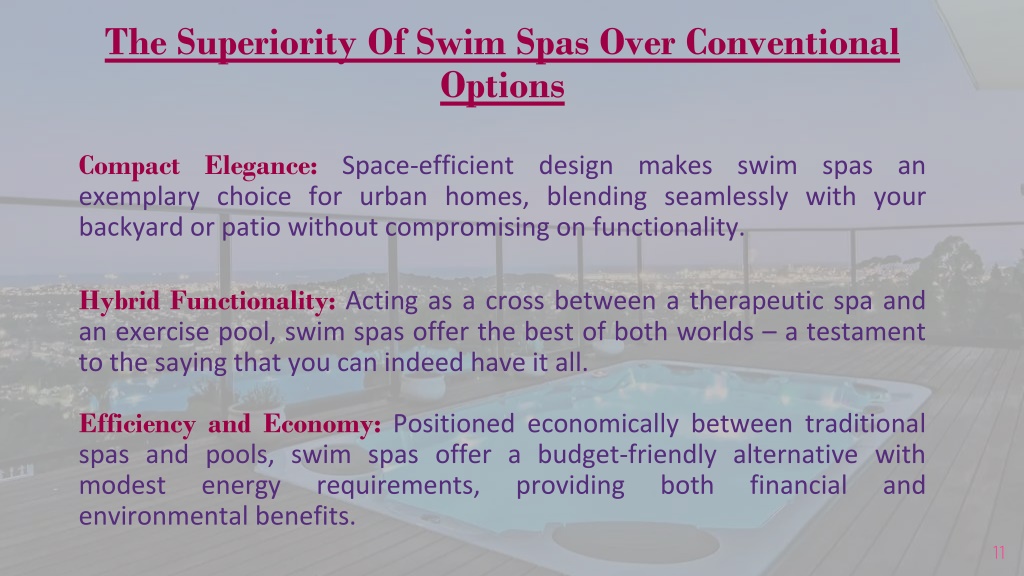 The Superiority Of Swim Spas Over Conventional Options

Compact Elegance: Space-efficient design makes swim spas an exemplary choice for urban homes, blending seamlessly with your backyard or patio without compromising on functionality.

Hybrid Functionality: Acting as a cross between a therapeutic spa and an exercise pool, swim spas offer the best of both worlds – a testament to the saying that you can indeed have it all.

Efficiency and Economy: Positioned economically between traditional spas and pools, swim spas offer a budget-friendly alternative with modest energy requirements, providing both financial and environmental benefits.

11